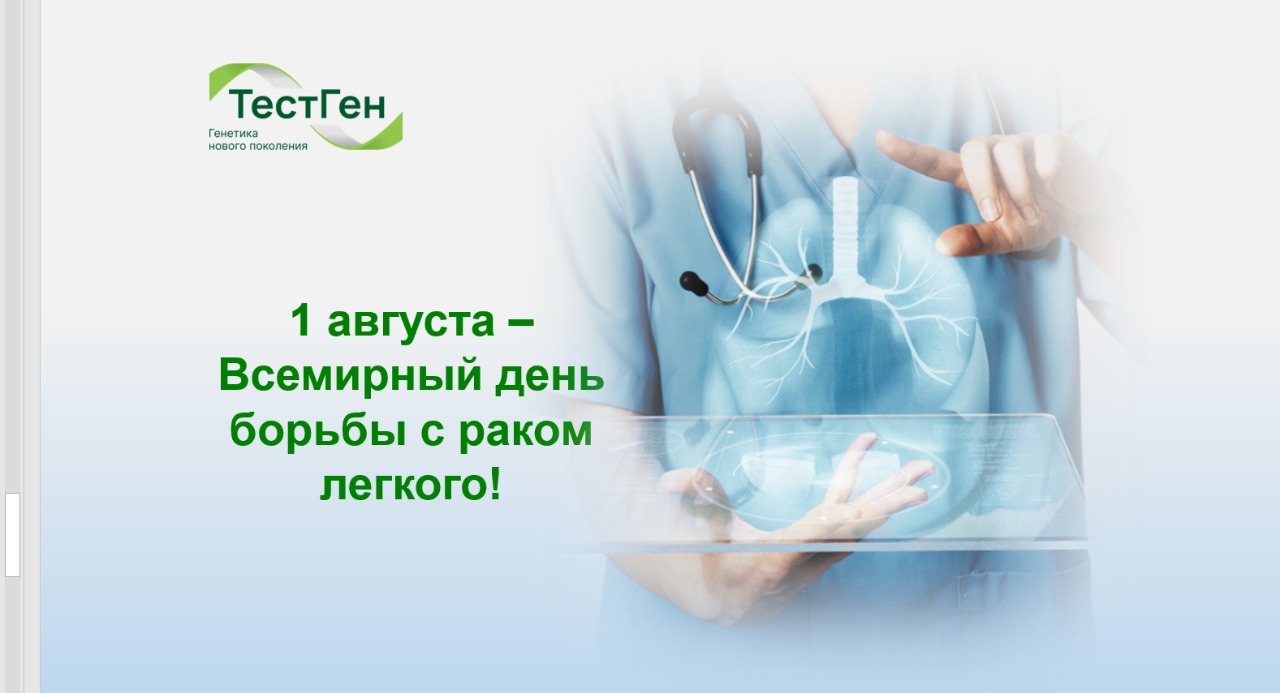 ТестГен
Генетика
нового поколения

1 августа –
Всемирный день
борьбы с раком
легкого!